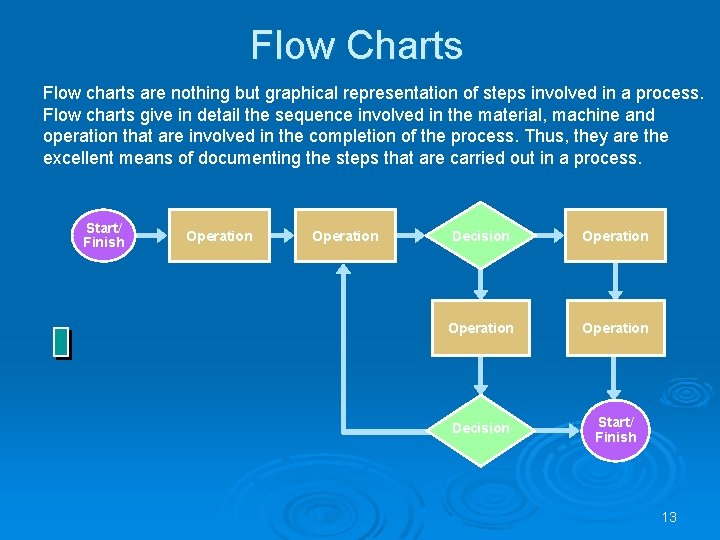 Flow Charts

Flow charts are nothing but graphical representation of steps involved in a process. Flow charts give in detail the sequence involved in the material, machine and operation that are involved in the completion of the process. Thus, they are the excellent means of documenting the steps that are carried out in a process.

Start/ Finish

Operation

Operation

Decision

Operation

Operation

Operation

Decision

Start/ Finish

13